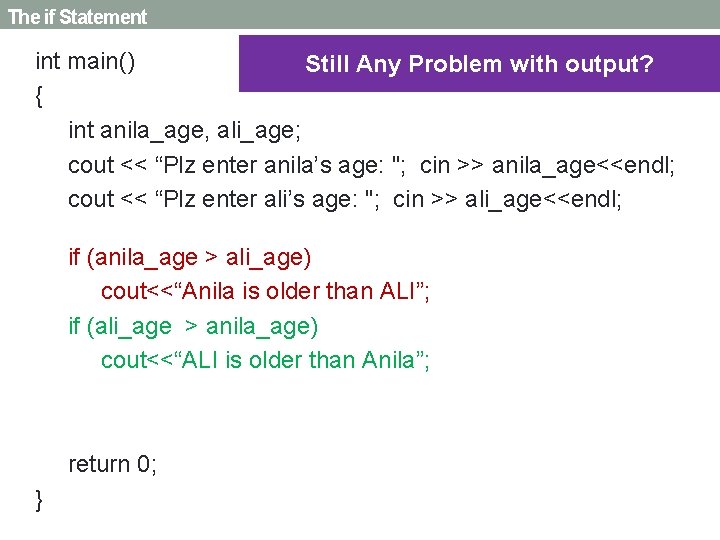 The if Statement

Still Any Problem with output?

int main()
{
int anila_age, ali_age;
cout << “Plz enter anila’s age: "; cin >> anila_age<<endl;
cout << “Plz enter ali’s age: "; cin >> ali_age<<endl;

if (anila_age > ali_age)
cout<<“Anila is older than ALI”;
if (ali_age > anila_age)
cout<<“ALI is older than Anila”;

return 0;
}